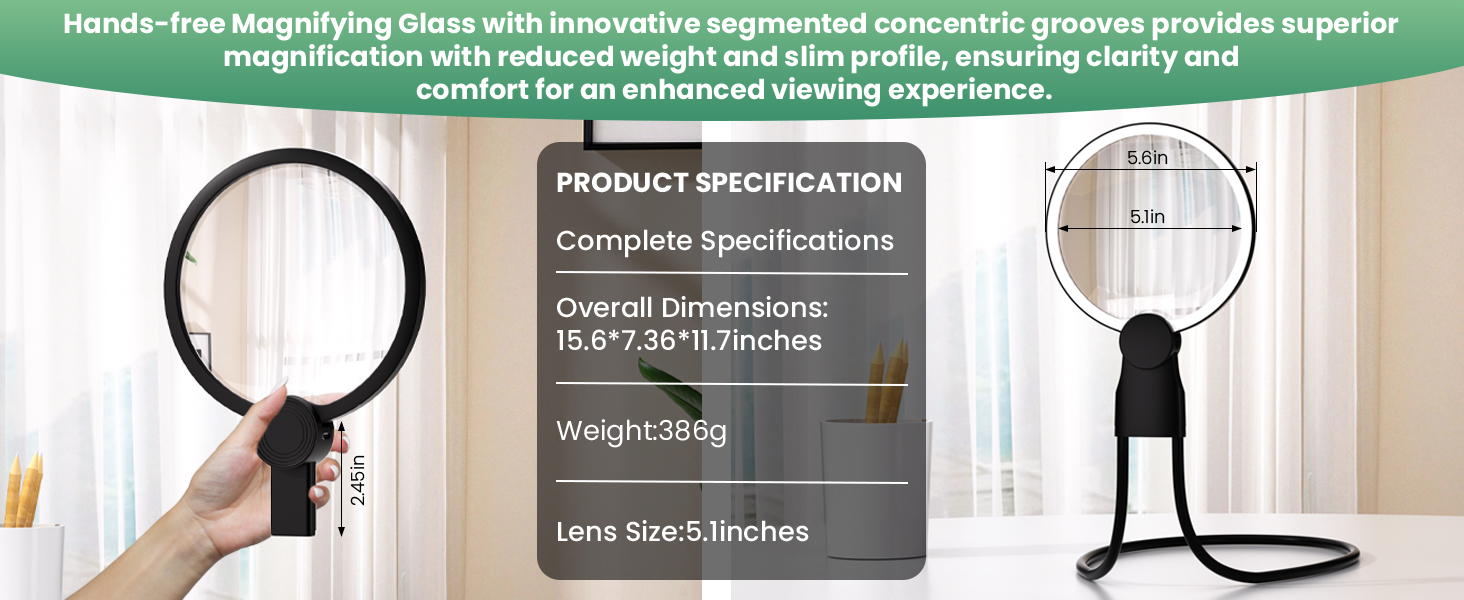 Hands-free Magnifying Glass with innovative segmented concentric grooves provides superior magnification with reduced weight and slim profile, ensuring clarity and comfort for an enhanced viewing experience.

2.45in

PRODUCT SPECIFICATION

Complete Specifications

Overall Dimensions: 15.6*7.36*11.7inches

Weight:386g

Lens Size:5.1inches

5.6in

5.1in